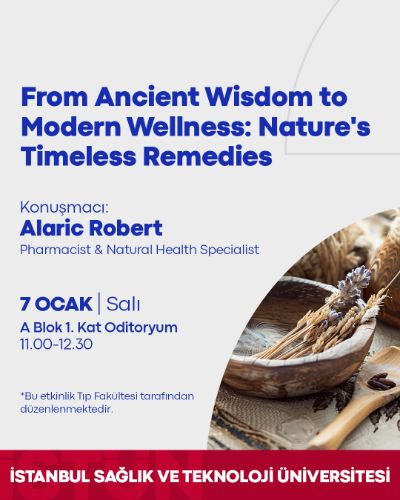 From Ancient Wisdom to Modern Wellness: Nature's Timeless Remedies

Konuşmacı:
Alaric Robert
Pharmacist & Natural Health Specialist

7 OCAK | Salı
A Blok 1. Kat Oditoryum
11.00-12.30

*Bu etkinlik Tıp Fakültesi tarafından düzenlenmektedir.

İSTANBUL SAĞLIK VE TEKNOLOJİ ÜNİVERSİTESİ